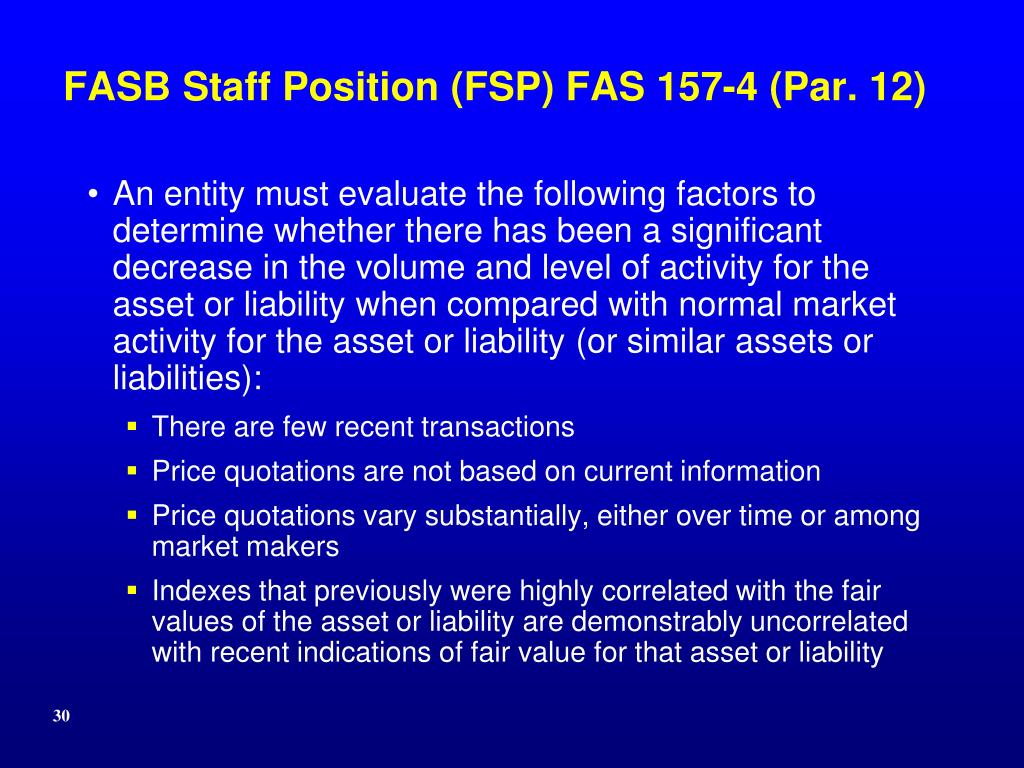 FASB Staff Position (FSP) FAS 157-4 (Par. 12)

• An entity must evaluate the following factors to determine whether there has been a significant decrease in the volume and level of activity for the asset or liability when compared with normal market activity for the asset or liability (or similar assets or liabilities):

▪ There are few recent transactions

▪ Price quotations are not based on current information

▪ Price quotations vary substantially, either over time or among market makers

▪ Indexes that previously were highly correlated with the fair values of the asset or liability are demonstrably uncorrelated with recent indications of fair value for that asset or liability

30